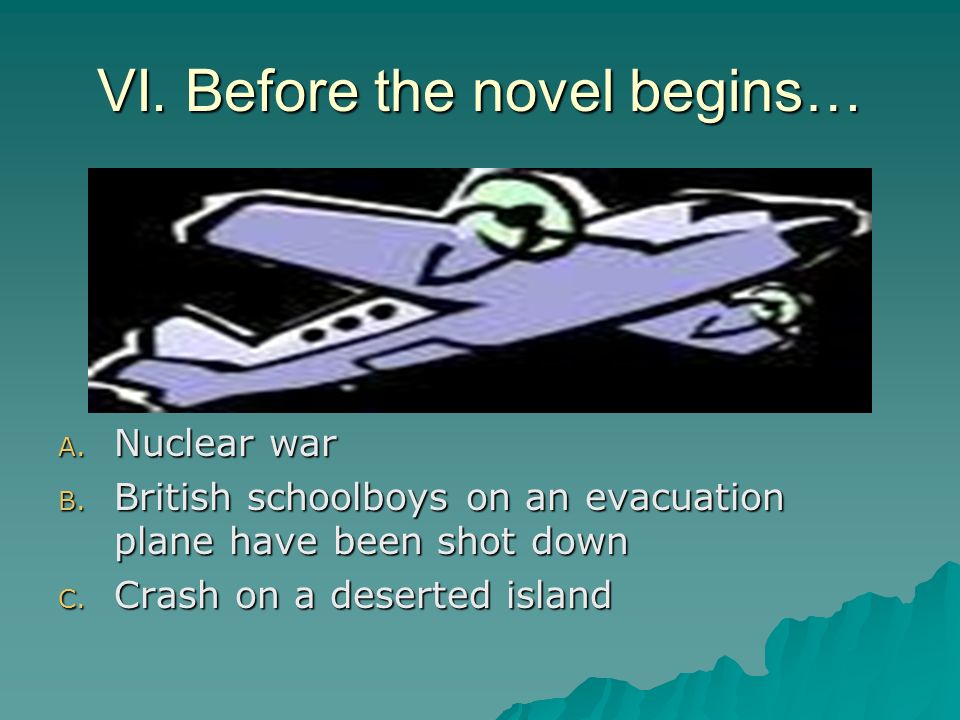 VI. Before the novel begins…

A. Nuclear war

B. British schoolboys on an evacuation plane have been shot down

C. Crash on a deserted island